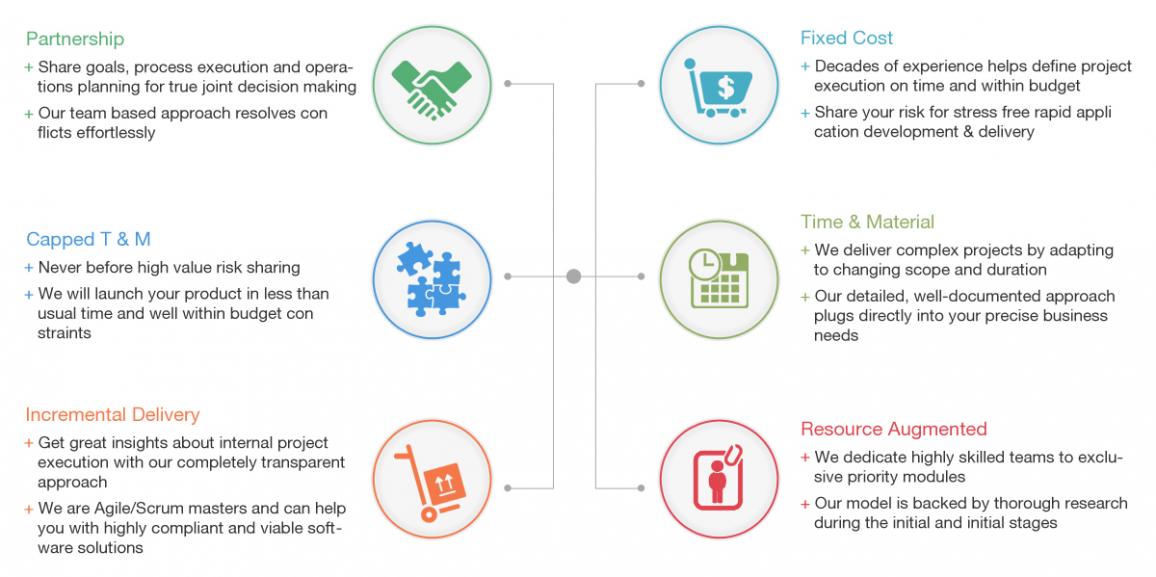 Partnership
+ Share goals, process execution and operations planning for true joint decision making
+ Our team based approach resolves con flicts effortlessly

Capped T & M
+ Never before high value risk sharing
+ We will launch your product in less than usual time and well within budget con straints

Incremental Delivery
+ Get great insights about internal project execution with our completely transparent approach
+ We are Agile/Scrum masters and can help you with highly compliant and viable software solutions

Fixed Cost
+ Decades of experience helps define project execution on time and within budget
+ Share your risk for stress free rapid appli cation development & delivery

Time & Material
+ We deliver complex projects by adapting to changing scope and duration
+ Our detailed, well-documented approach plugs directly into your precise business needs

Resource Augmented
+ We dedicate highly skilled teams to exclusive priority modules
+ Our model is backed by thorough research during the initial and initial stages